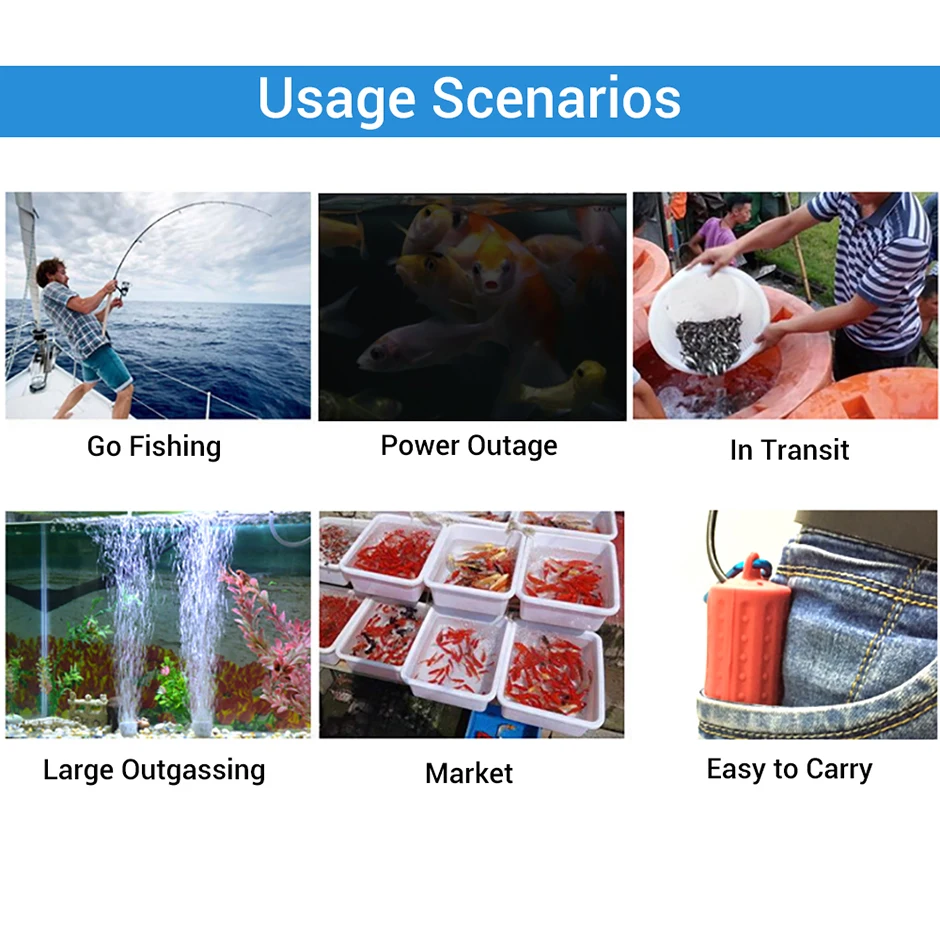 Usage Scenarios

Go Fishing

Power Outage

In Transit

Large Outgassing

Market

Easy to Carry